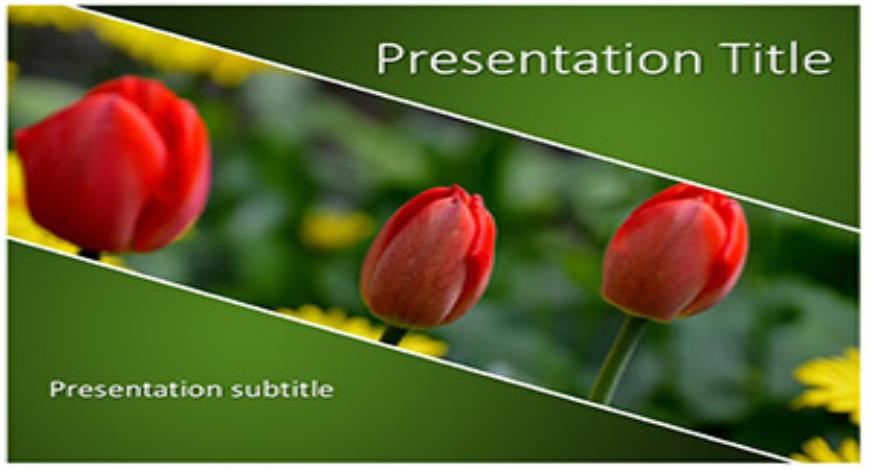 Presentation Title

Presentation subtitle